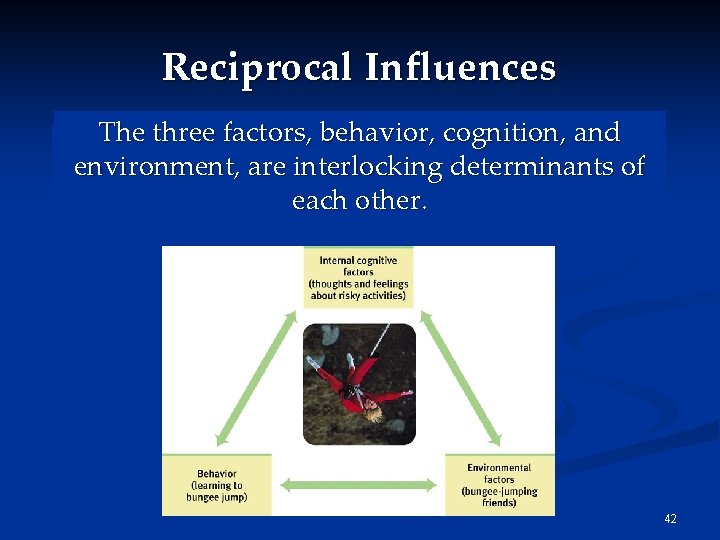 Reciprocal Influences

The three factors, behavior, cognition, and environment, are interlocking determinants of each other.

Internal cognitive factors
(thoughts and feelings about risky activities)

Behavior
(learning to bungee jump)

Environmental factors
(bungee-jumping friends)

42